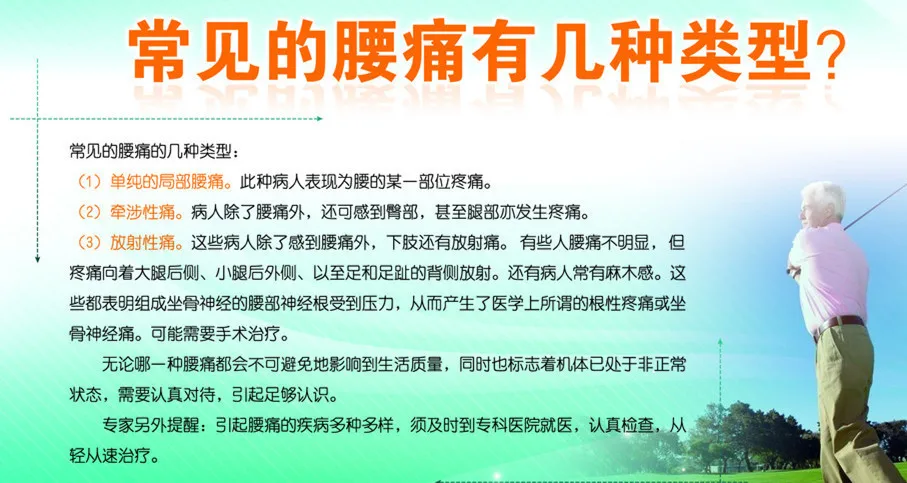 常见的腰痛有几种类型？

常见的腰痛的几种类型：

（1）单纯的局部腰痛。此种病人表现为腰的某一部位疼痛。

（2）牵涉性痛。病人除了腰痛外，还可感到臀部，甚至腿部亦发生疼痛。

（3）放射性痛。这些病人除了感到腰痛外，下肢还有放射痛。有些人腰痛不明显，但疼痛向着大腿后侧、小腿后外侧、以至足和足趾的背侧放射。还有病人常有麻木感。这些都表明组成坐骨神经的腰部神经根受到压力，从而产生了医学上所谓的根性疼痛或坐骨神经痛。可能需要手术治疗。

无论哪一种腰痛都会不可避免地影响到生活质量，同时也标志着机体已处于非正常状态，需要认真对待，引起足够认识。

专家另外提醒：引起腰痛的疾病多种多样，须及时到专科医院就医，认真检查，从轻从速治疗。